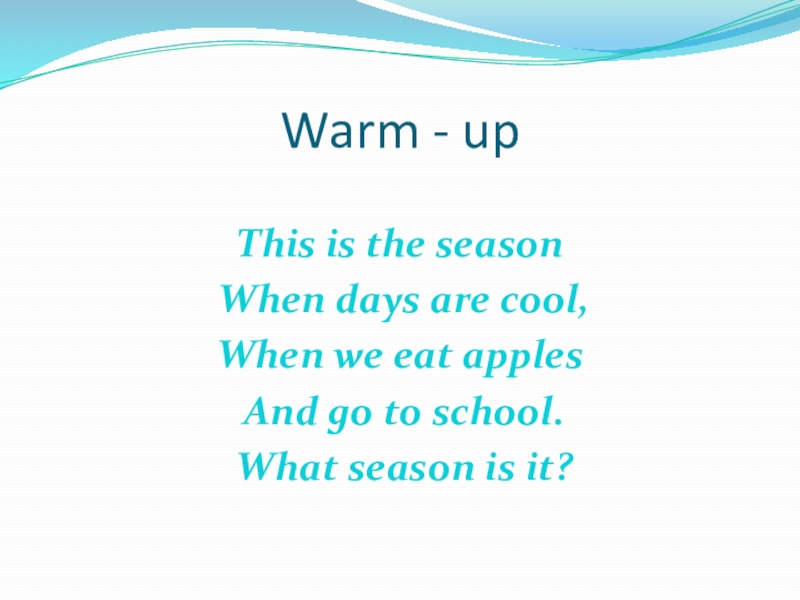 Warm - up

This is the season
When days are cool,
When we eat apples
And go to school.
What season is it?